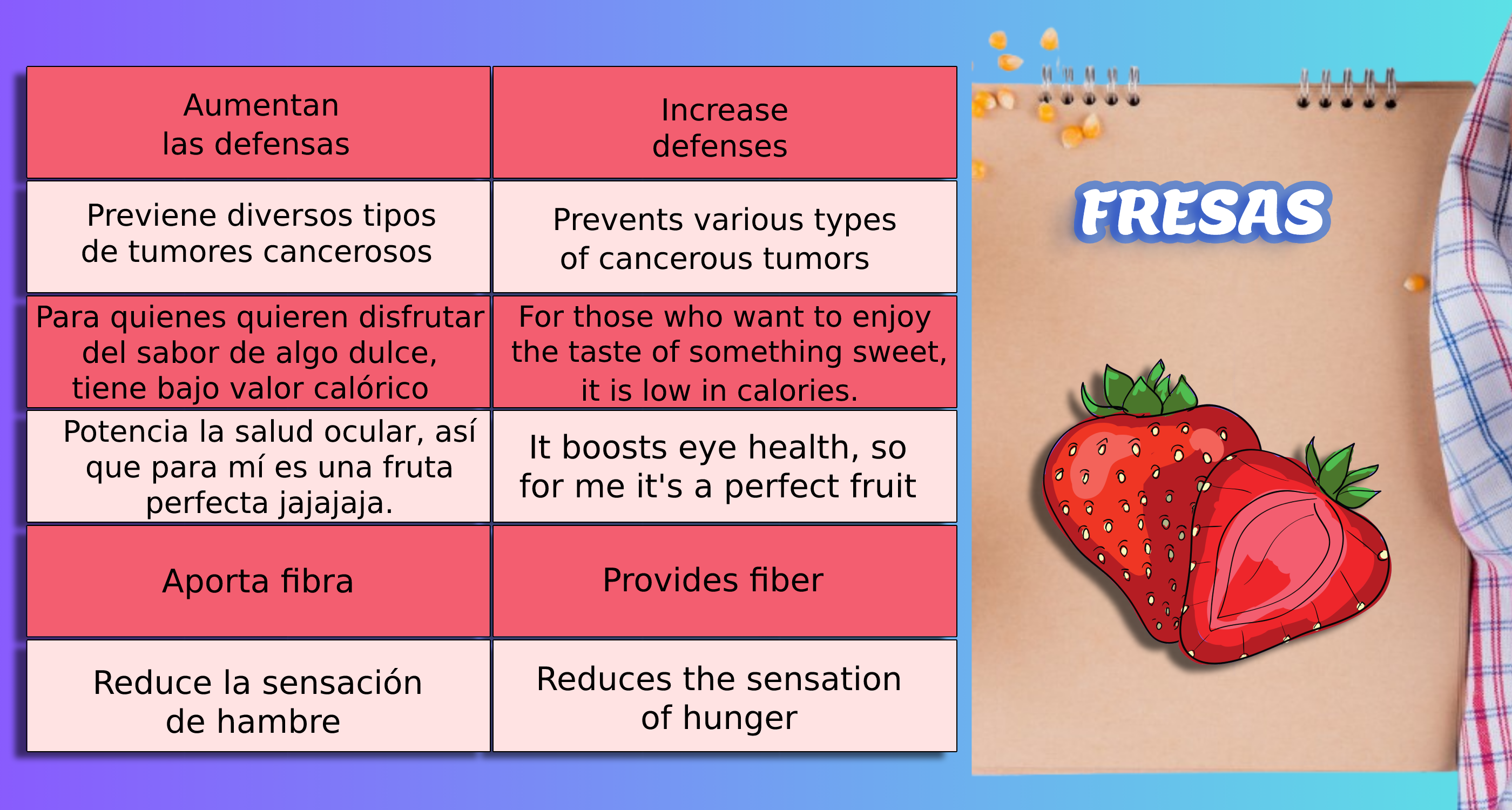 | Aumentan las defensas | Increase defenses |
|---|---|
| Previene diversos tipos de tumores cancerosos | Prevents various types of cancerous tumors |
| Para quienes quieren disfrutar del sabor de algo dulce, tiene bajo valor calórico | For those who want to enjoy the taste of something sweet, it is low in calories. |
| Potencia la salud ocular, así que para mí es una fruta perfecta jajajaja. | It boosts eye health, so for me it's a perfect fruit |
| Aporta fibra | Provides fiber |
| Reduce la sensación de hambre | Reduces the sensation of hunger |

FRESAS